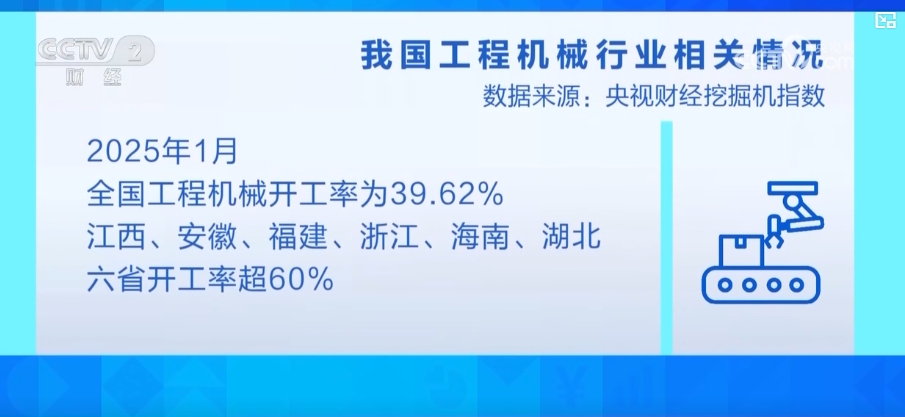 CCTV 2 财经

我国工程机械行业相关情况
数据来源：央视财经挖掘机指数

2025年1月
全国工程机械开工率为39.62%
江西、安徽、福建、浙江、海南、湖北
六省开工率超60%